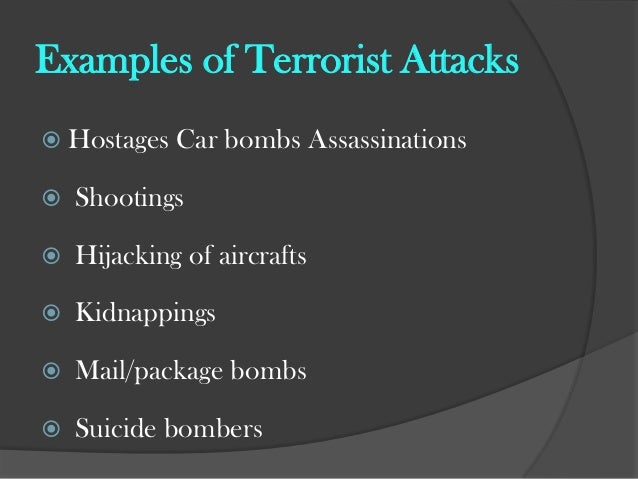 Examples of Terrorist Attacks

Hostages Car bombs Assassinations

Shootings

Hijacking of aircrafts

Kidnappings

Mail/package bombs

Suicide bombers